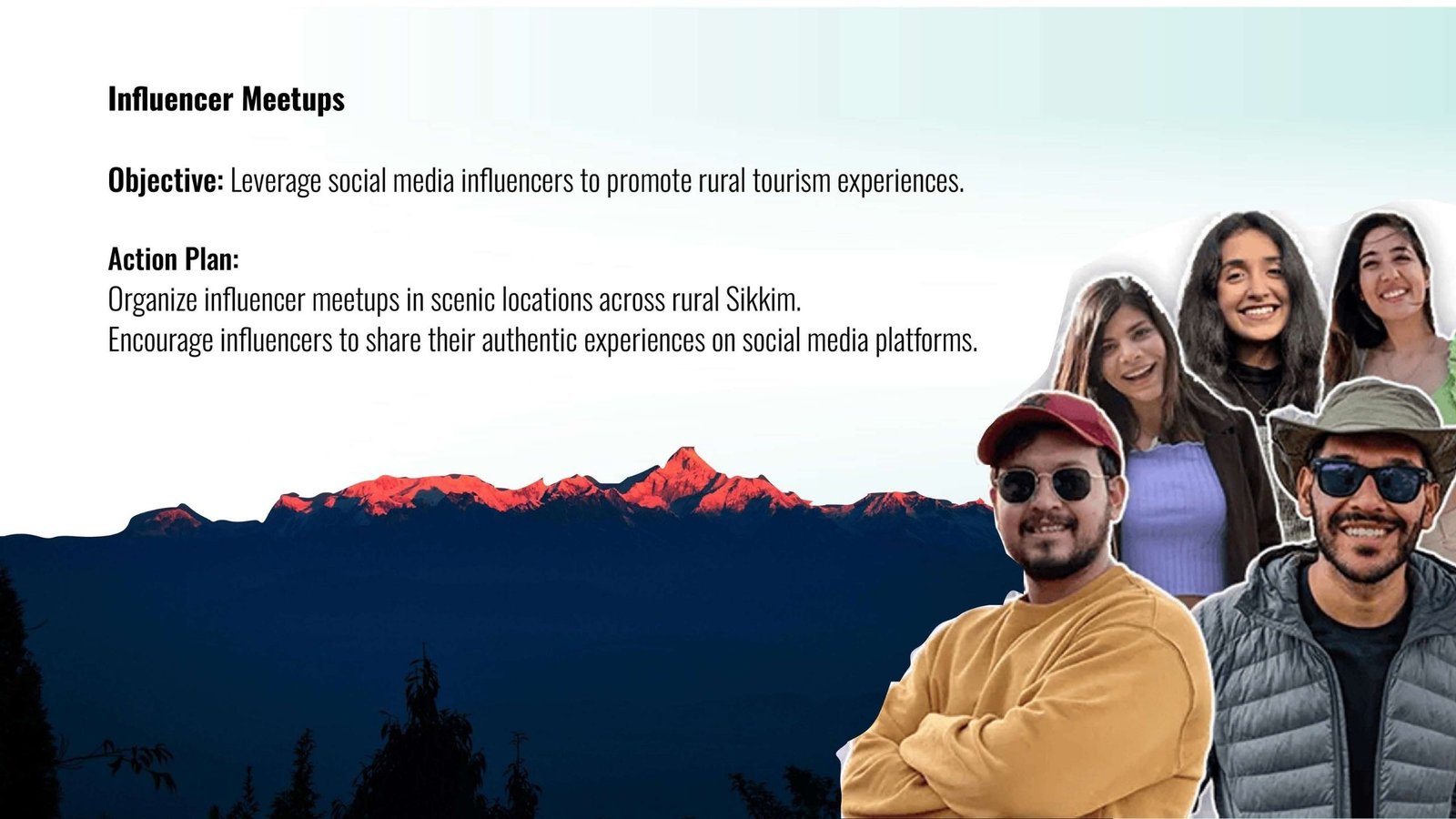 Influencer Meetups

Objective: Leverage social media influencers to promote rural tourism experiences.

Action Plan:
Organize influencer meetups in scenic locations across rural Sikkim.
Encourage influencers to share their authentic experiences on social media platforms.